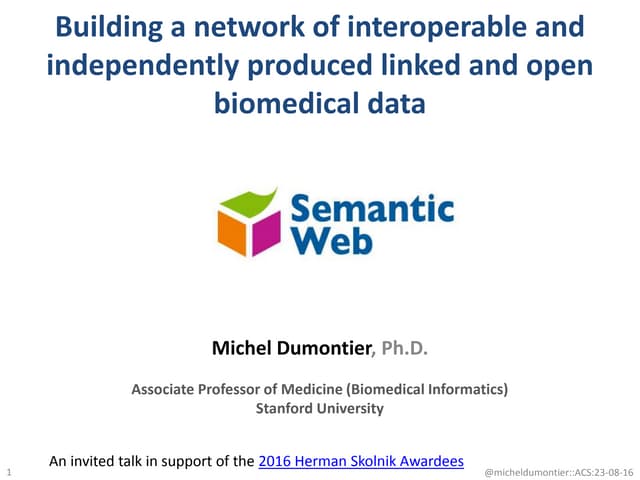 Building a network of interoperable and independently produced linked and open biomedical data

Semantic Web

Michel Dumontier, Ph.D.

Associate Professor of Medicine (Biomedical Informatics)
Stanford University

An invited talk in support of the 2016 Herman Skolnik Awardees

1

@micheldumontier::ACS:23-08-16